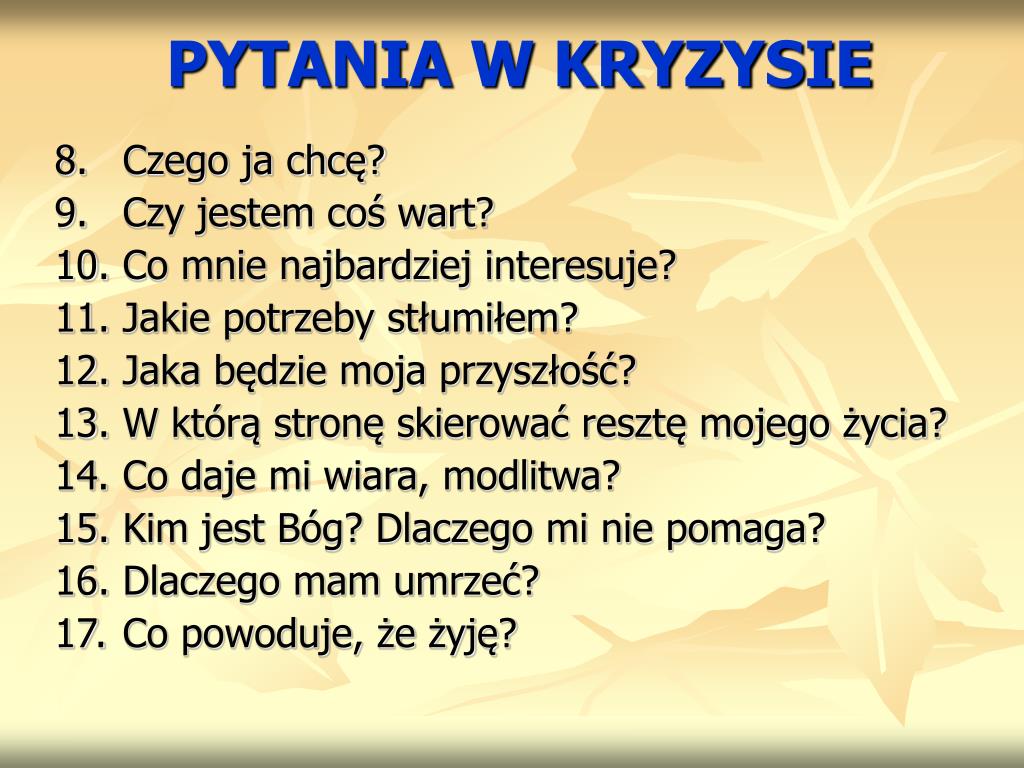 PYTANIA W KRYZYSIE

8. Czego ja chcę?
9. Czy jestem coś wart?
10. Co mnie najbardziej interesuje?
11. Jakie potrzeby stłumiłem?
12. Jaka będzie moja przyszłość?
13. W którą stronę skierować resztę mojego życia?
14. Co daje mi wiara, modlitwa?
15. Kim jest Bóg? Dlaczego mi nie pomaga?
16. Dlaczego mam umrzeć?
17. Co powoduje, że żyję?